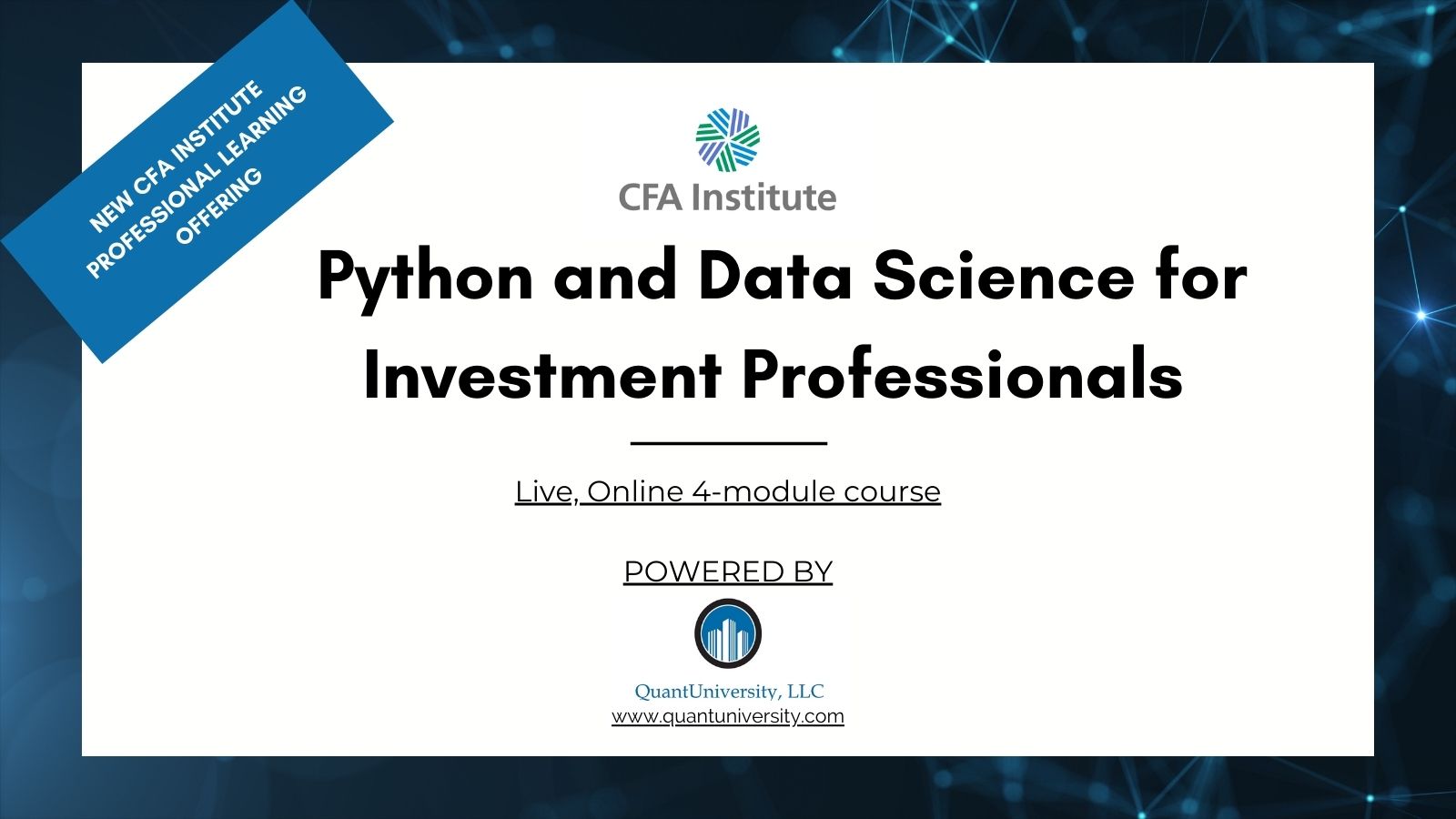 NEW CFA INSTITUTE PROFESSIONAL LEARNING OFFERING

CFA Institute

Python and Data Science for Investment Professionals

Live, Online 4-module course

POWERED BY

QuantUniversity, LLC
www.quantuniversity.com